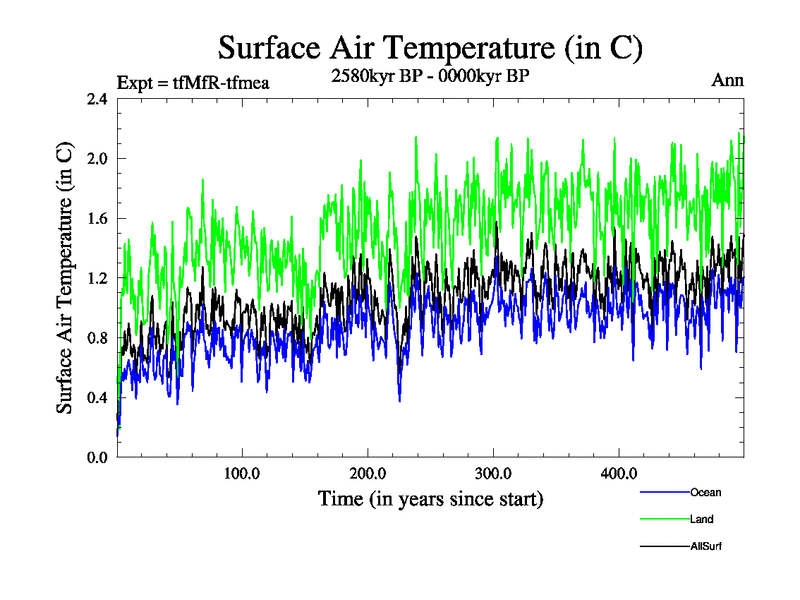 Surface Air Temperature (in C)

Expt = tfMfR-tfmea
2580kyr BP - 0000kyr BP
Ann

Surface Air Temperature (in C)

2.4
2.0
1.6
1.2
0.8
0.4
0.0

100.0
200.0
300.0
400.0

Time (in years since start)

Ocean
Land
AllSurf